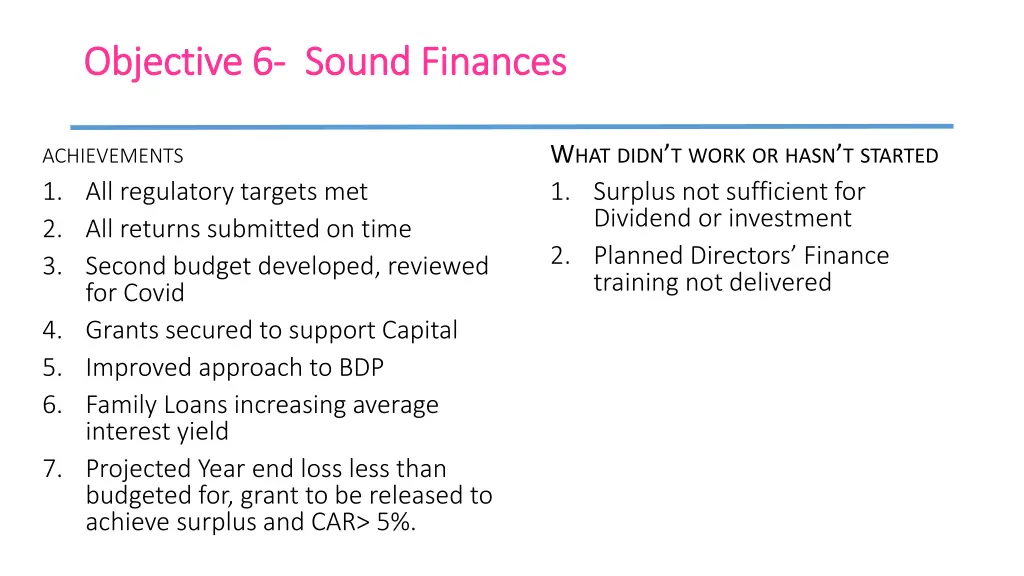 Objective 6- Sound Finances

ACHIEVEMENTS

1. All regulatory targets met
2. All returns submitted on time
3. Second budget developed, reviewed for Covid
4. Grants secured to support Capital
5. Improved approach to BDP
6. Family Loans increasing average interest yield
7. Projected Year end loss less than budgeted for, grant to be released to achieve surplus and CAR> 5%.

WHAT DIDN'T WORK OR HASN'T STARTED

1. Surplus not sufficient for Dividend or investment
2. Planned Directors' Finance training not delivered